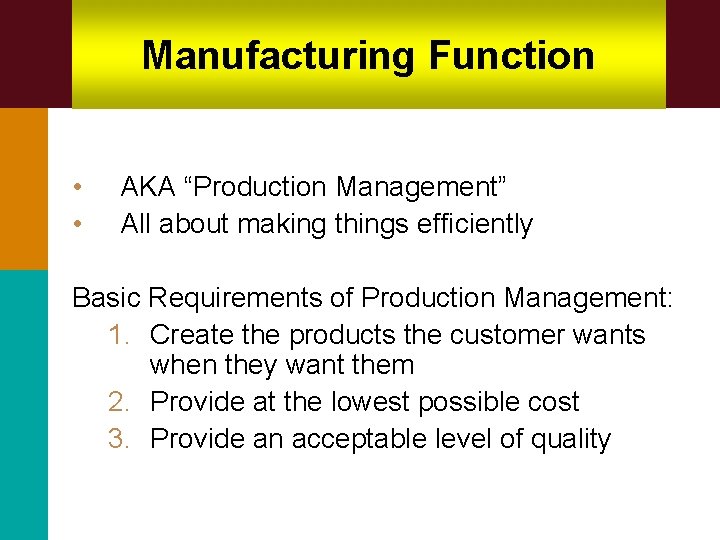 Manufacturing Function

• AKA “Production Management”
• All about making things efficiently

Basic Requirements of Production Management:
1. Create the products the customer wants when they want them
2. Provide at the lowest possible cost
3. Provide an acceptable level of quality